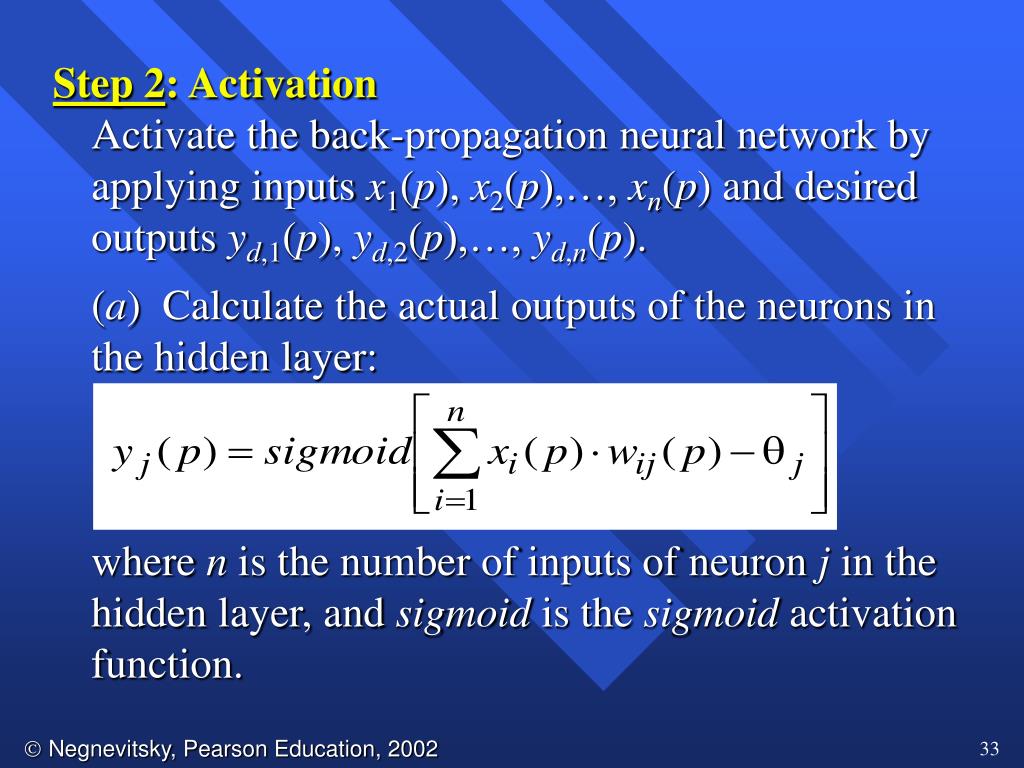 Step 2: Activation

Activate the back-propagation neural network by applying inputs $x_1(p)$, $x_2(p)$,…, $x_n(p)$ and desired outputs $y_{d,1}(p)$, $y_{d,2}(p)$,…, $y_{d,n}(p)$.

($a$) Calculate the actual outputs of the neurons in the hidden layer:

$y_j(p) = sigmoid\left[\sum_{i=1}^{n} x_i(p) \cdot w_{ij}(p) - \theta_j\right]$

where $n$ is the number of inputs of neuron $j$ in the hidden layer, and $sigmoid$ is the $sigmoid$ activation function.

© Negnevitsky, Pearson Education, 2002

33